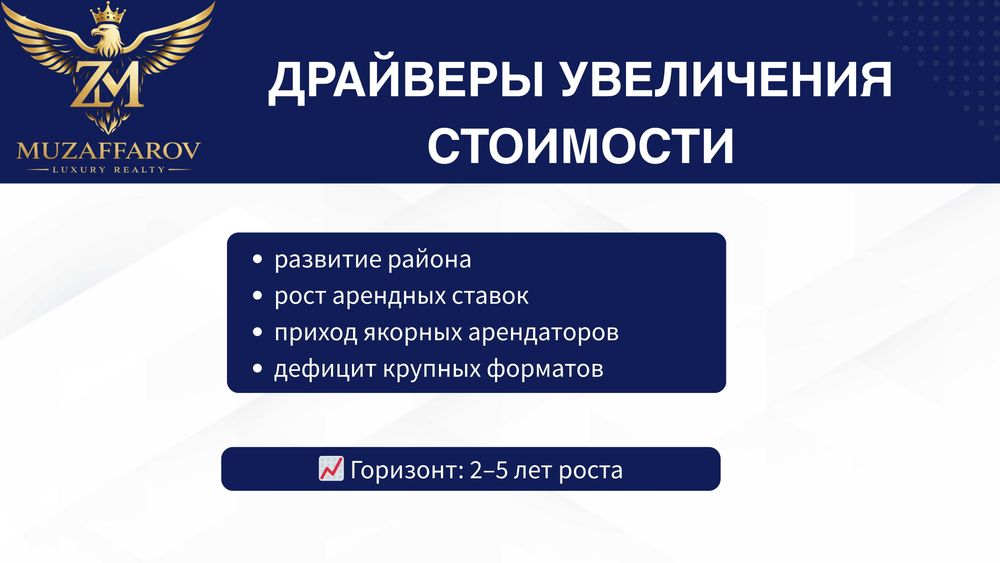 ZM
MUZAFFAROV
LUXURY REALTY

ДРАЙВЕРЫ УВЕЛИЧЕНИЯ СТОИМОСТИ

• развитие района
• рост арендных ставок
• приход якорных арендаторов
• дефицит крупных форматов

📈 Горизонт: 2–5 лет роста